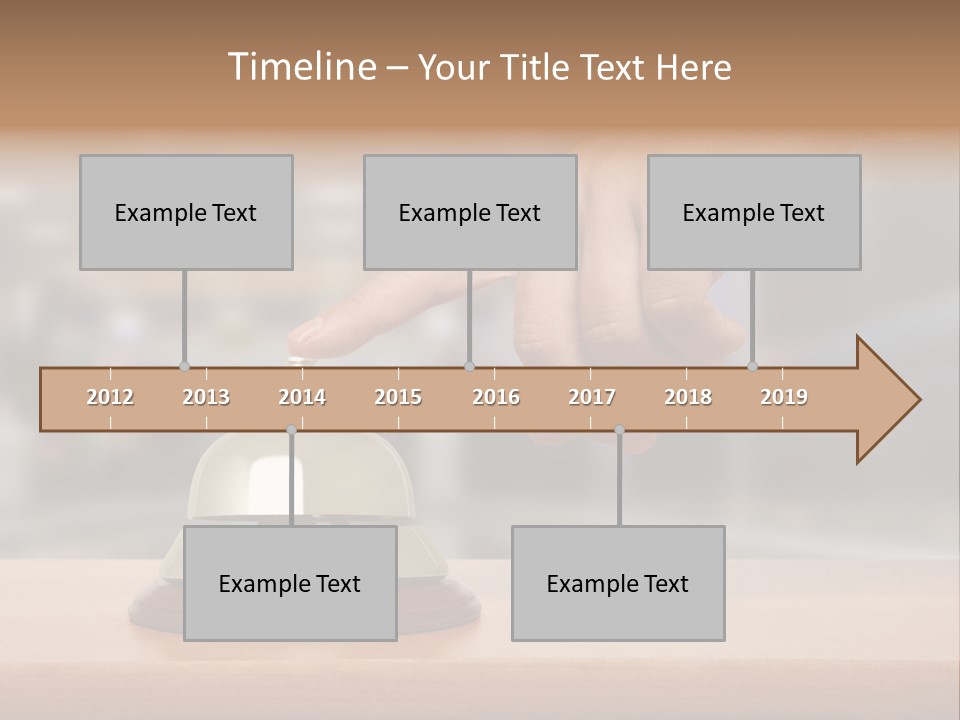 Timeline – Your Title Text Here

Example Text

Example Text

Example Text

2012 2013 2014 2015 2016 2017 2018 2019

Example Text

Example Text